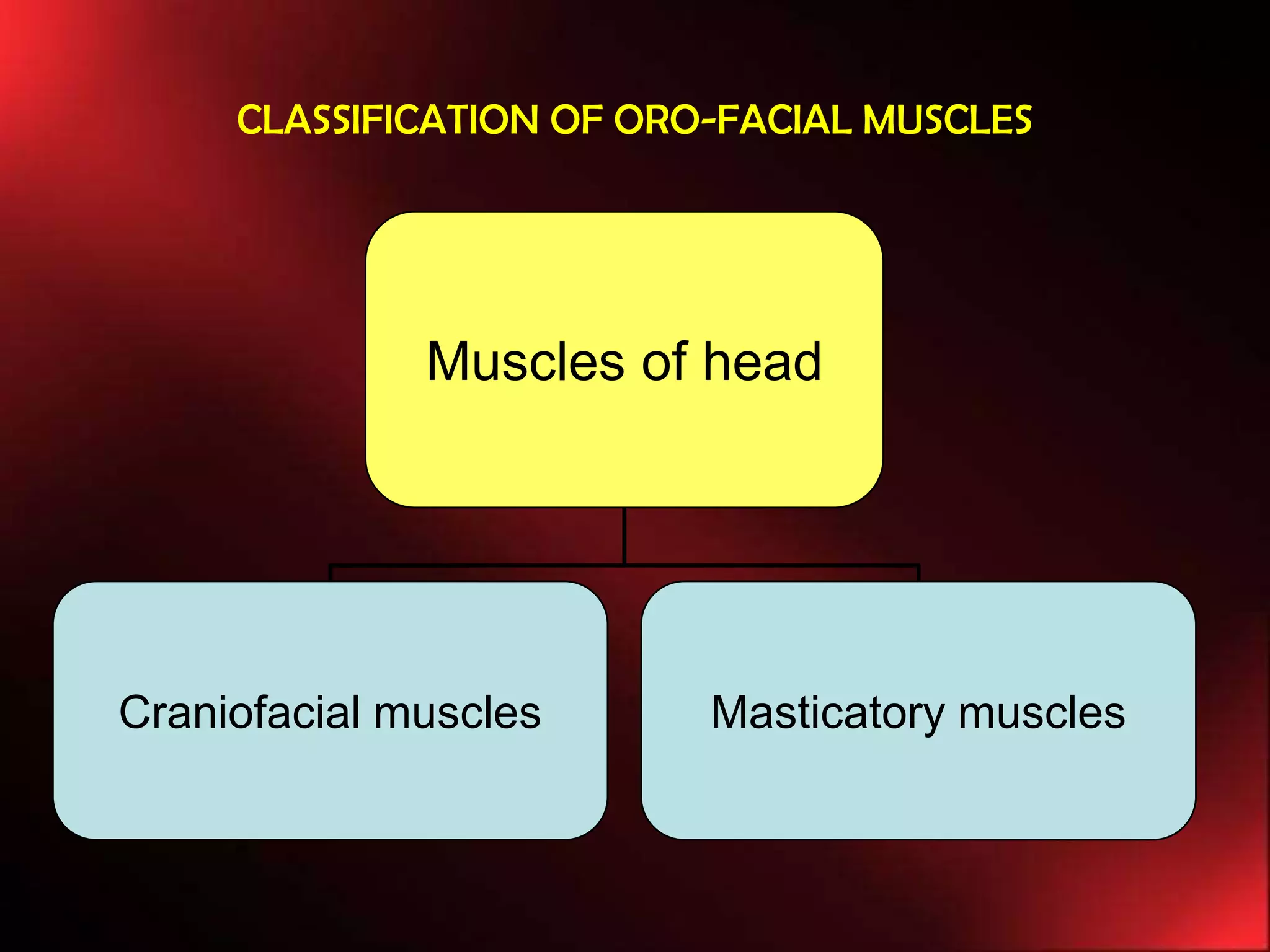 CLASSIFICATION OF ORO-FACIAL MUSCLES

Muscles of head

Craniofacial muscles

Masticatory muscles